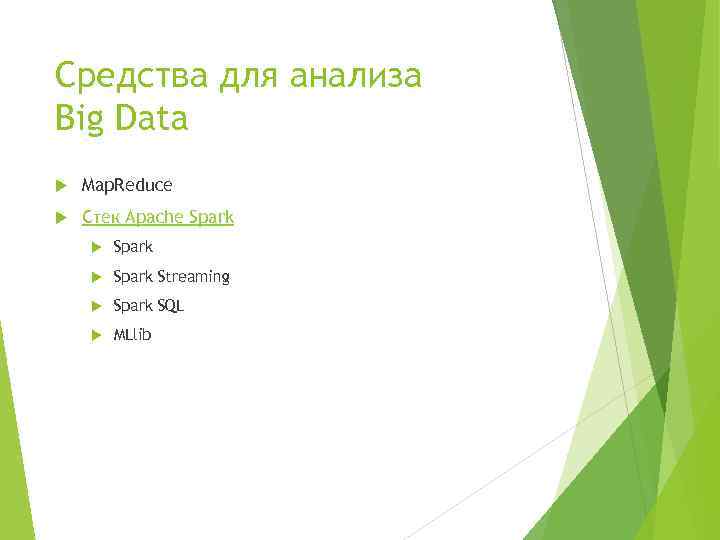 Средства для анализа Big Data

MapReduce

Стек Apache Spark

Spark

Spark Streaming

Spark SQL

MLlib